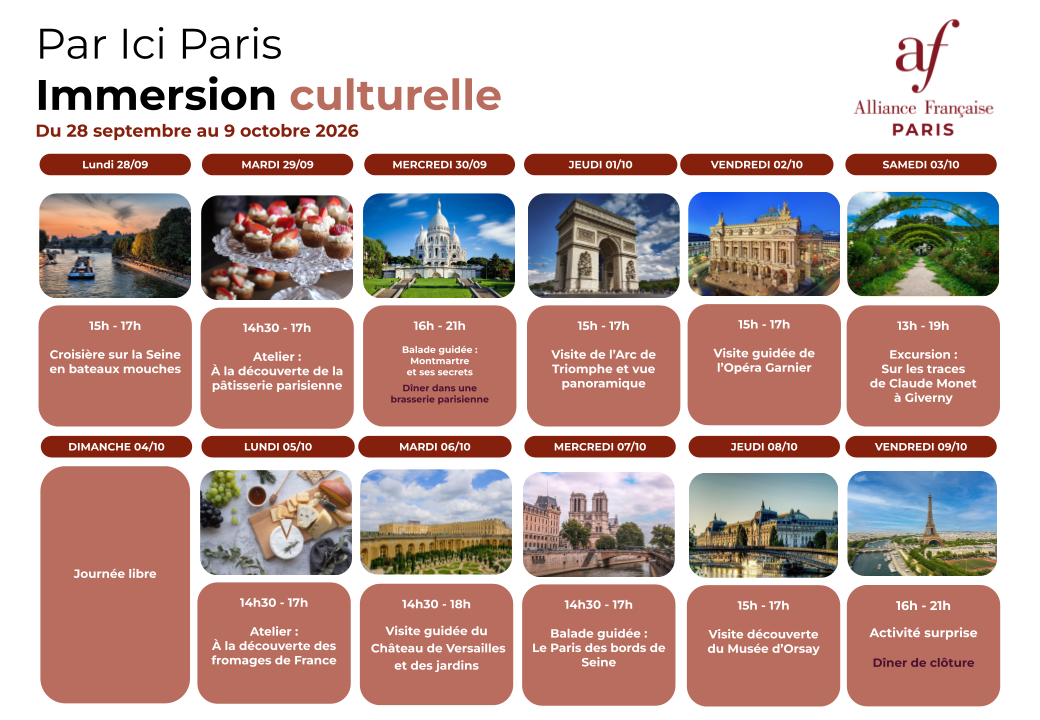 Par Ici Paris

Immersion culturelle

Du 28 septembre au 9 octobre 2026

af
Alliance Française
PARIS

Lundi 28/09

15h - 17h

Croisière sur la Seine en bateaux mouches

MARDI 29/09

14h30 - 17h

Atelier : À la découverte de la pâtisserie parisienne

MERCREDI 30/09

16h - 21h

Balade guidée : Montmartre et ses secrets

Diner dans une brasserie parisienne

JEUDI 01/10

15h - 17h

Visite de l'Arc de Triomphe et vue panoramique

VENDREDI 02/10

15h - 17h

Visite guidée de l'Opéra Garnier

SAMEDI 03/10

13h - 19h

Excursion : Sur les traces de Claude Monet à Giverny

DIMANCHE 04/10

Journée libre

LUNDI 05/10

14h30 - 17h

Atelier : À la découverte des fromages de France

MARDI 06/10

14h30 - 18h

Visite guidée du Château de Versailles et des jardins

MERCREDI 07/10

14h30 - 17h

Balade guidée : Le Paris des bords de Seine

JEUDI 08/10

15h - 17h

Visite découverte du Musée d'Orsay

VENDREDI 09/10

16h - 21h

Activité surprise

Diner de clôture